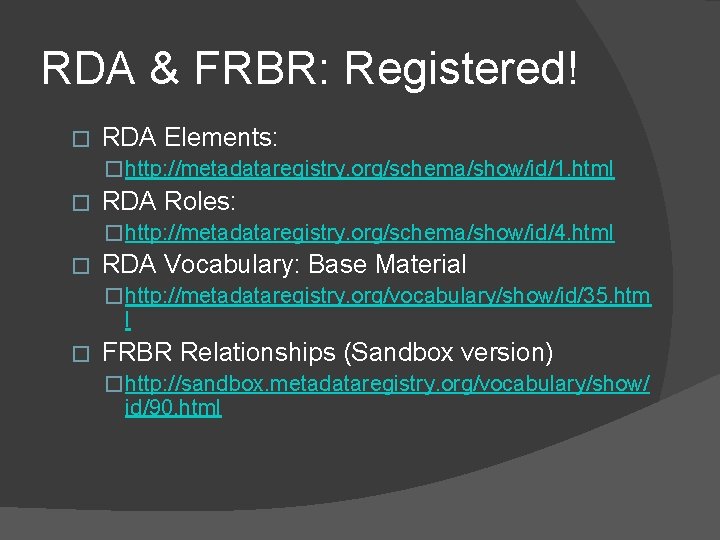 RDA & FRBR: Registered!

RDA Elements:

http://metadataregistry.org/schema/show/id/1.html

RDA Roles:

http://metadataregistry.org/schema/show/id/4.html

RDA Vocabulary: Base Material

http://metadataregistry.org/vocabulary/show/id/35.html

FRBR Relationships (Sandbox version)

http://sandbox.metadataregistry.org/vocabulary/show/id/90.html